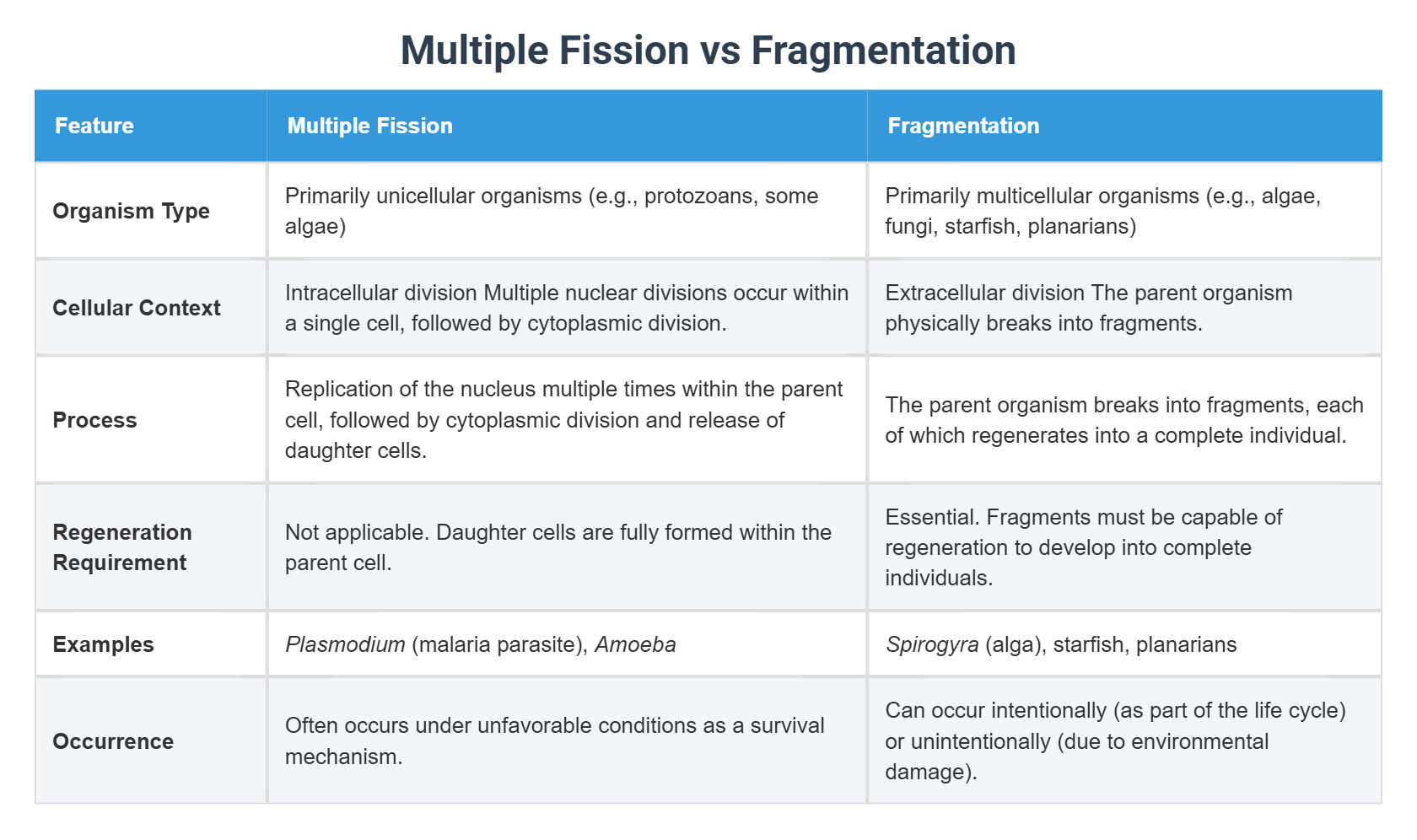 Multiple Fission vs Fragmentation

| Feature | Multiple Fission | Fragmentation |
|---|---|---|
| Organism Type | Primarily unicellular organisms (e.g., protozoans, some algae) | Primarily multicellular organisms (e.g., algae, fungi, starfish, planarians) |
| Cellular Context | Intracellular division Multiple nuclear divisions occur within a single cell, followed by cytoplasmic division. | Extracellular division The parent organism physically breaks into fragments. |
| Process | Replication of the nucleus multiple times within the parent cell, followed by cytoplasmic division and release of daughter cells. | The parent organism breaks into fragments, each of which regenerates into a complete individual. |
| Regeneration Requirement | Not applicable. Daughter cells are fully formed within the parent cell. | Essential. Fragments must be capable of regeneration to develop into complete individuals. |
| Examples | Plasmodium (malaria parasite), Amoeba | Spirogyra (alga), starfish, planarians |
| Occurrence | Often occurs under unfavorable conditions as a survival mechanism. | Can occur intentionally (as part of the life cycle) or unintentionally (due to environmental damage). |